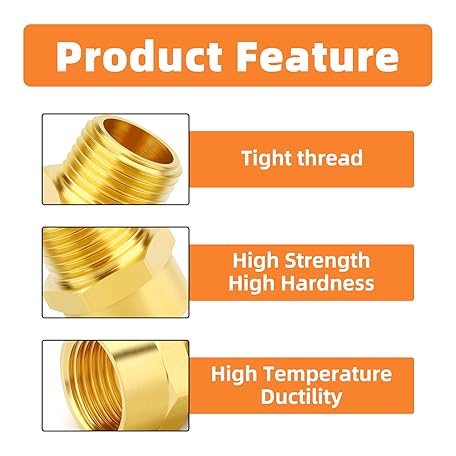 Product Feature

Tight thread

High Strength
High Hardness

High Temperature
Ductility